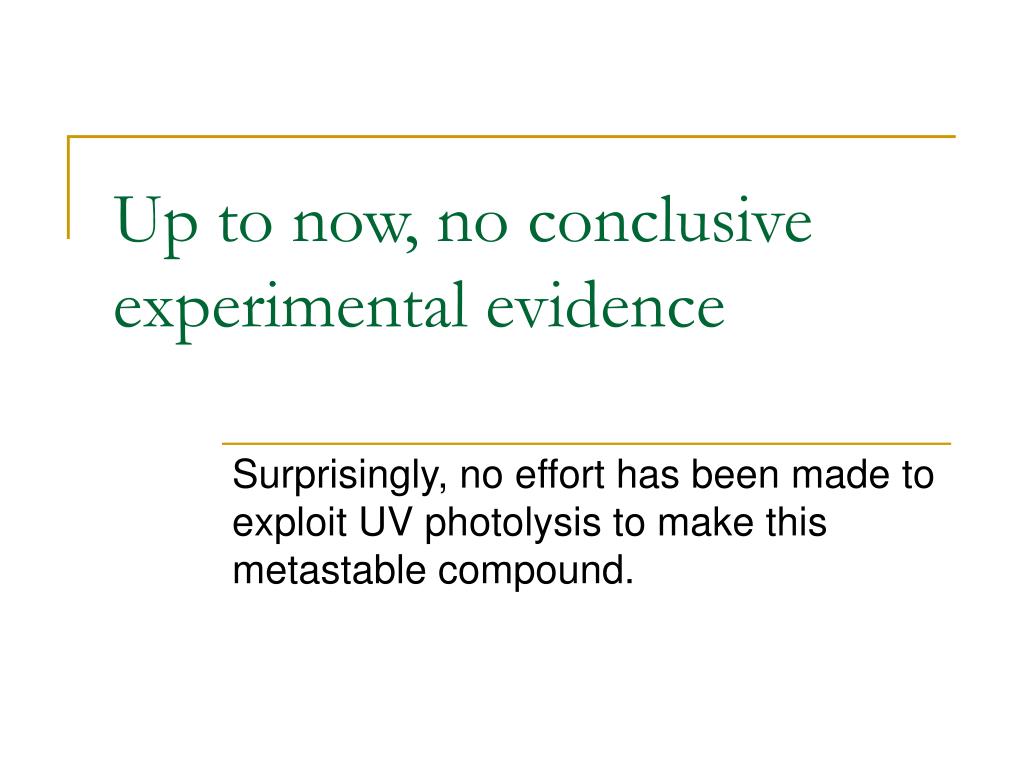 Up to now, no conclusive experimental evidence

Surprisingly, no effort has been made to exploit UV photolysis to make this metastable compound.